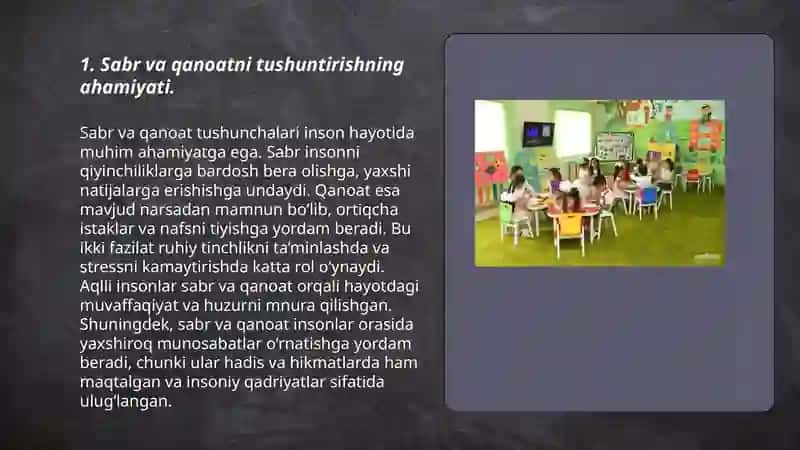 1. Sabr va qanoatni tushuntirishning ahamiyati.

Sabr va qanoat tushunchalari inson hayotida muhim ahamiyatga ega. Sabr insonni qiyinchiliklarga bardosh bera olishga, yaxshi natijalarga erishishga undaydi. Qanoat esa mavjud narsadan mamnun bo'lib, ortiqcha istaklar va nafsni tiyishga yordam beradi. Bu ikki fazilat ruhiy tinchlikni ta'minlashda va stressni kamaytirishda katta rol o'ynaydi. Aqlli insonlar sabr va qanoat orqali hayotdagi muvaffaqiyat va huzurni mnura qilishgan. Shuningdek, sabr va qanoat insonlar orasida yaxshiroq munosabatlar o'rnatishga yordam beradi, chunki ular hadis va hikmatlarda ham maqtalgan va insoniy qadriyatlar sifatida ulug'langan.